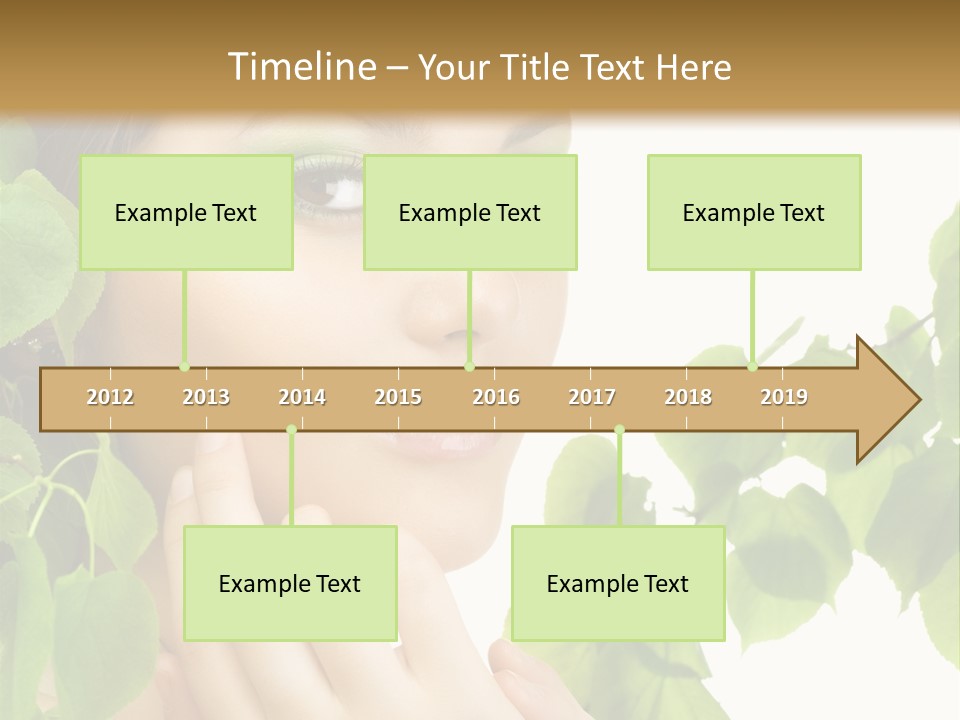 Timeline – Your Title Text Here

Example Text

Example Text

Example Text

2012 2013 2014 2015 2016 2017 2018 2019

Example Text

Example Text